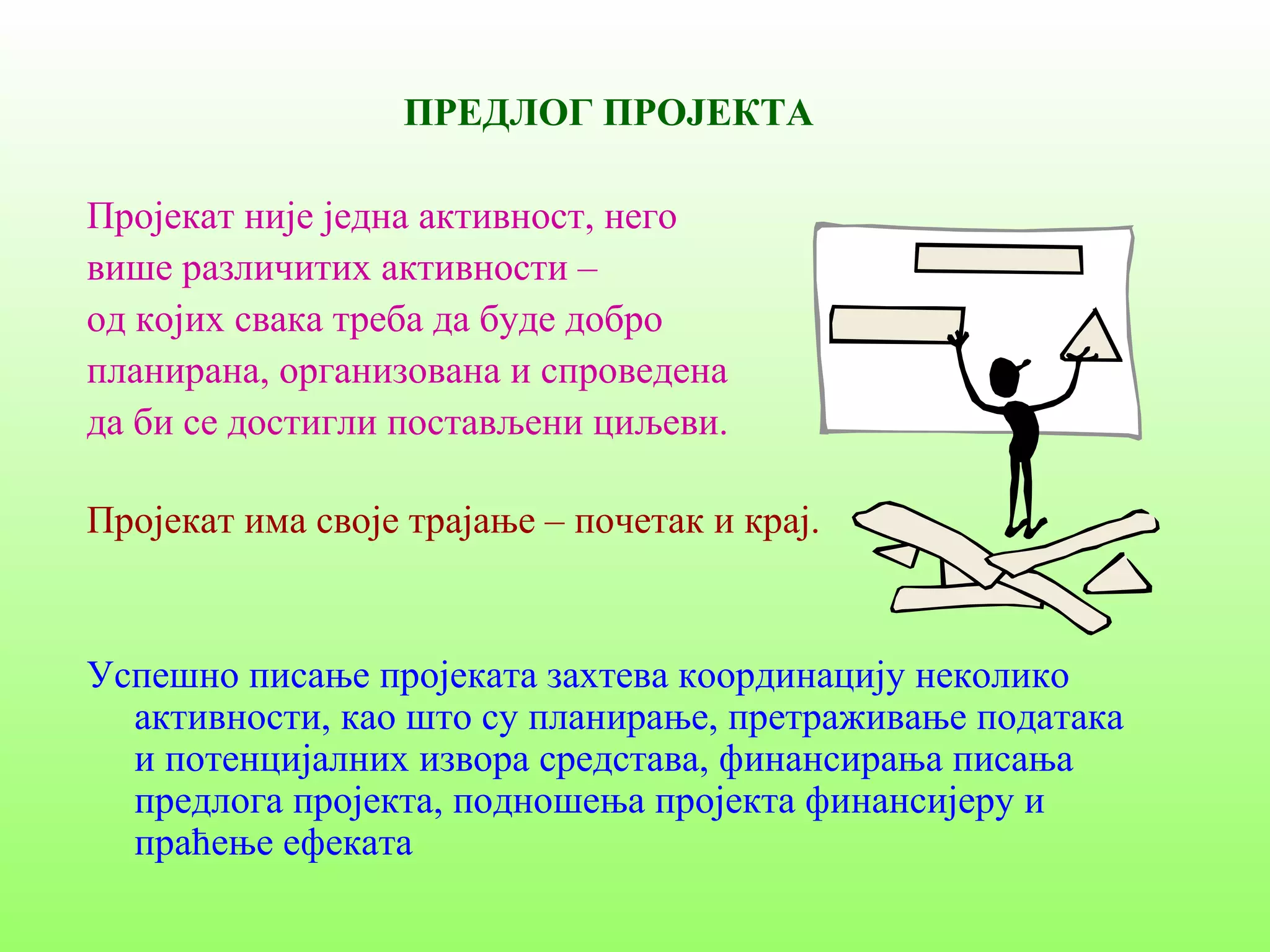 ПРЕДЛОГ ПРОЈЕКТА

Пројекат није једна активност, него више различитих активности – од којих свака треба да буде добро планирана, организована и спроведена да би се достигли постављени циљеви.

Пројекат има своје трајање – почетак и крај.

Успешно писање пројеката захтева координацију неколико активности, као што су планирање, претраживање података и потенцијалних извора средстава, финансирања писања предлога пројекта, подношења пројекта финансијеру и праћење ефеката